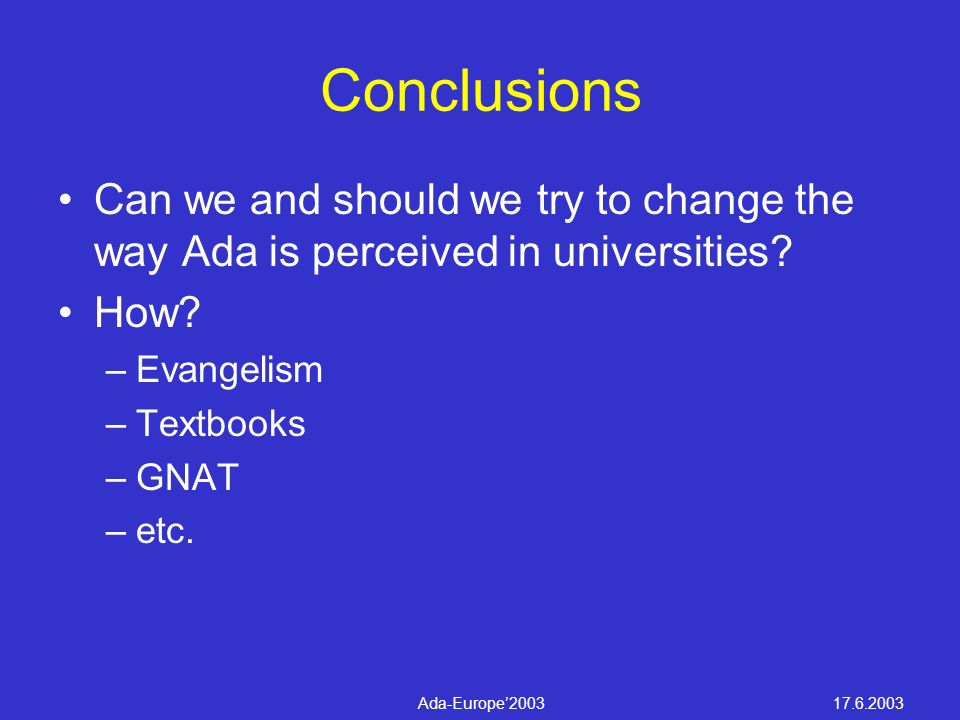 Conclusions

• Can we and should we try to change the way Ada is perceived in universities?
• How?
– Evangelism
– Textbooks
– GNAT
– etc.

Ada-Europe'2003

17.6.2003